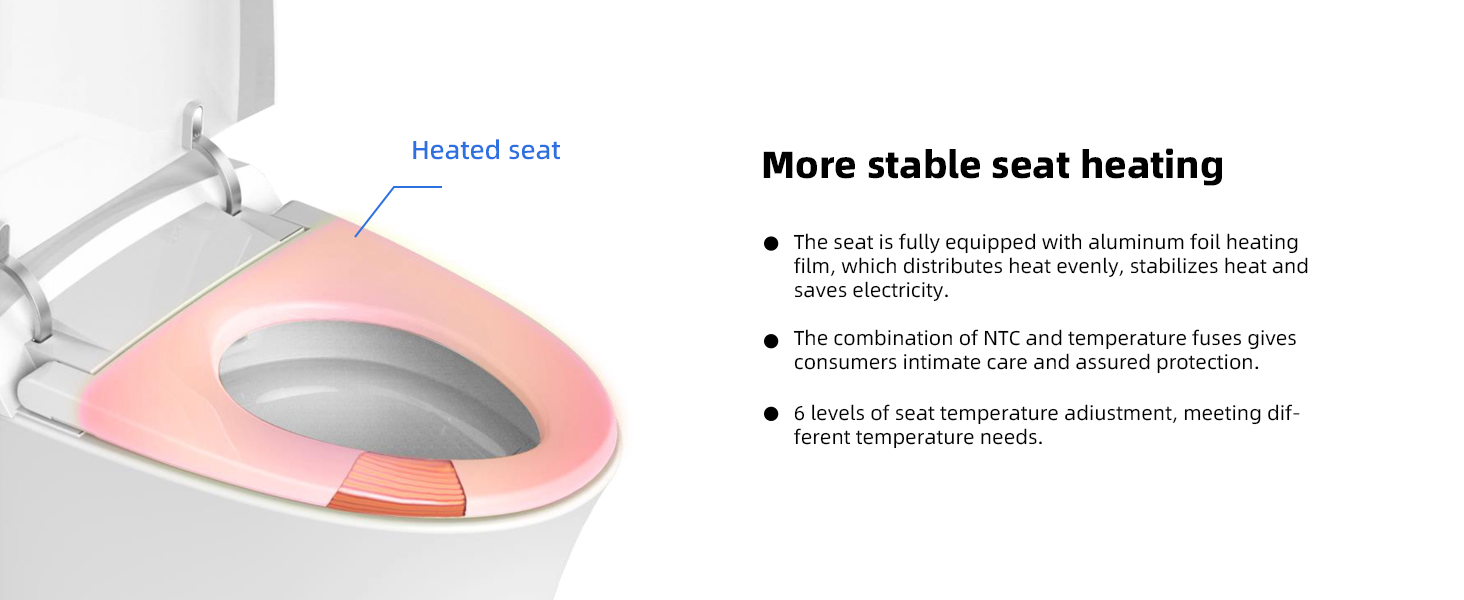 Heated seat

More stable seat heating

● The seat is fully equipped with aluminum foil heating film, which distributes heat evenly, stabilizes heat and saves electricity.

● The combination of NTC and temperature fuses gives consumers intimate care and assured protection.

● 6 levels of seat temperature adiustment, meeting different temperature needs.